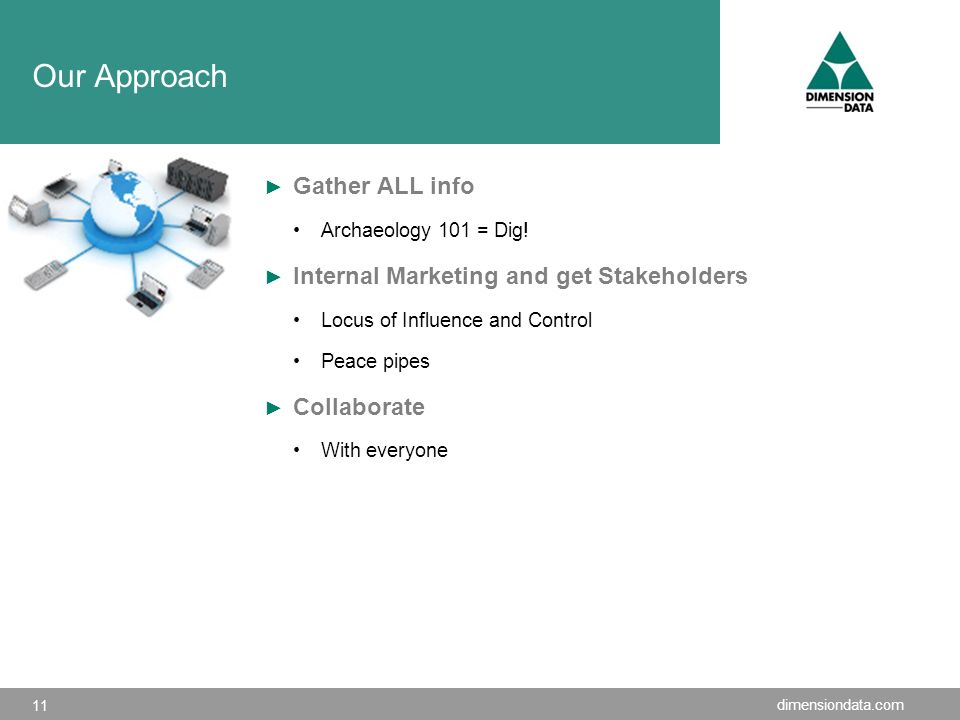 Our Approach

DIMENSION DATA

► Gather ALL info

• Archaeology 101 = Dig!

► Internal Marketing and get Stakeholders

• Locus of Influence and Control

• Peace pipes

► Collaborate

• With everyone

11

dimensiondata.com